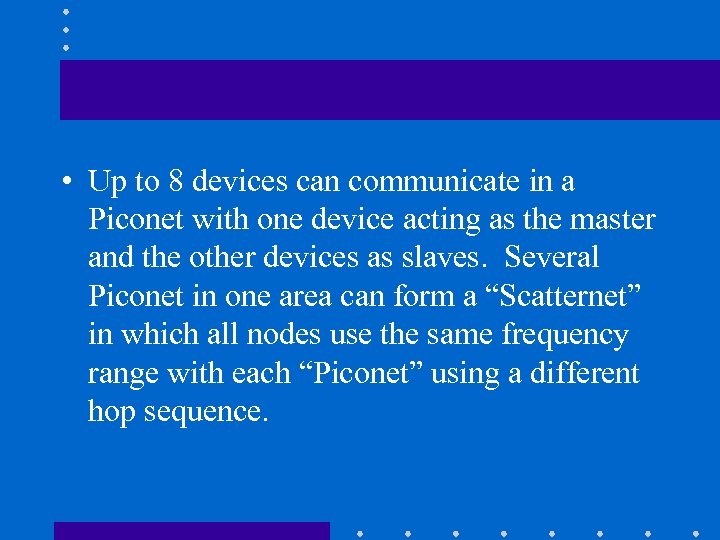 • Up to 8 devices can communicate in a Piconet with one device acting as the master and the other devices as slaves. Several Piconet in one area can form a “Scatternet” in which all nodes use the same frequency range with each “Piconet” using a different hop sequence.